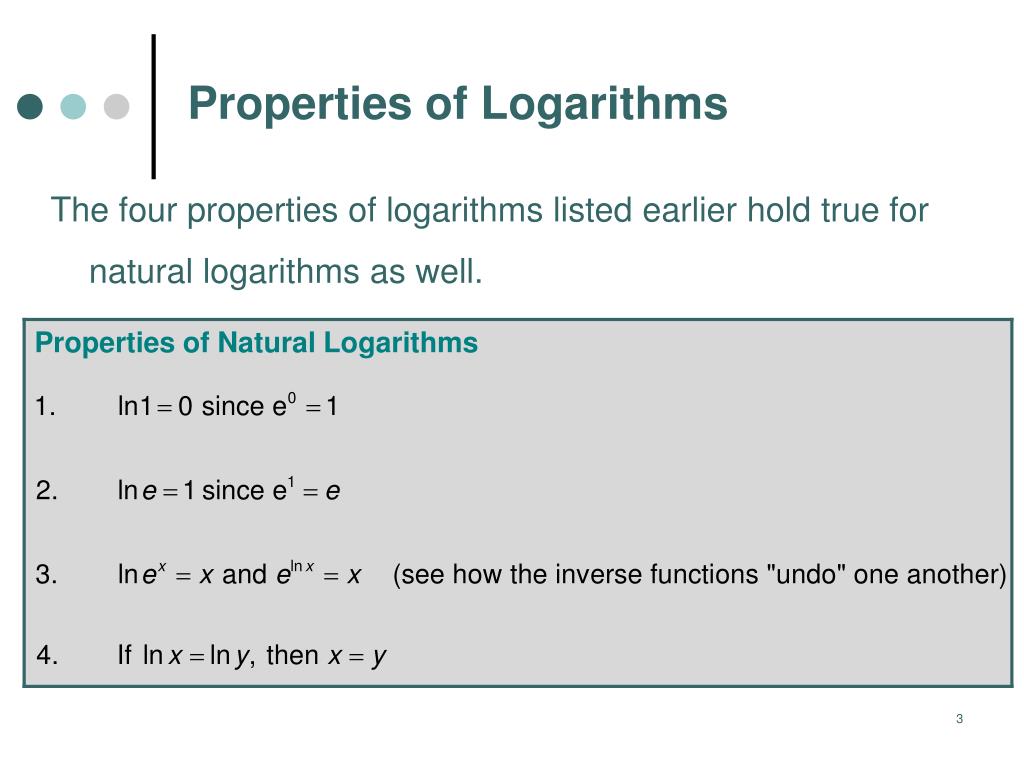 Properties of Logarithms

The four properties of logarithms listed earlier hold true for natural logarithms as well.

Properties of Natural Logarithms

1. $\ln 1 = 0$ since $e^0 = 1$

2. $\ln e = 1$ since $e^1 = e$

3. $\ln e^x = x$ and $e^{\ln x} = x$ (see how the inverse functions "undo" one another)

4. If $\ln x = \ln y$, then $x = y$

3